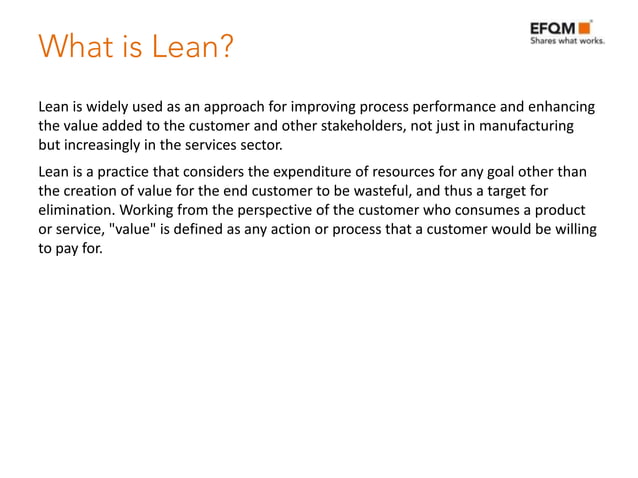 What is Lean?

EFQM
Shares what works.

Lean is widely used as an approach for improving process performance and enhancing the value added to the customer and other stakeholders, not just in manufacturing but increasingly in the services sector.

Lean is a practice that considers the expenditure of resources for any goal other than the creation of value for the end customer to be wasteful, and thus a target for elimination. Working from the perspective of the customer who consumes a product or service, "value" is defined as any action or process that a customer would be willing to pay for.